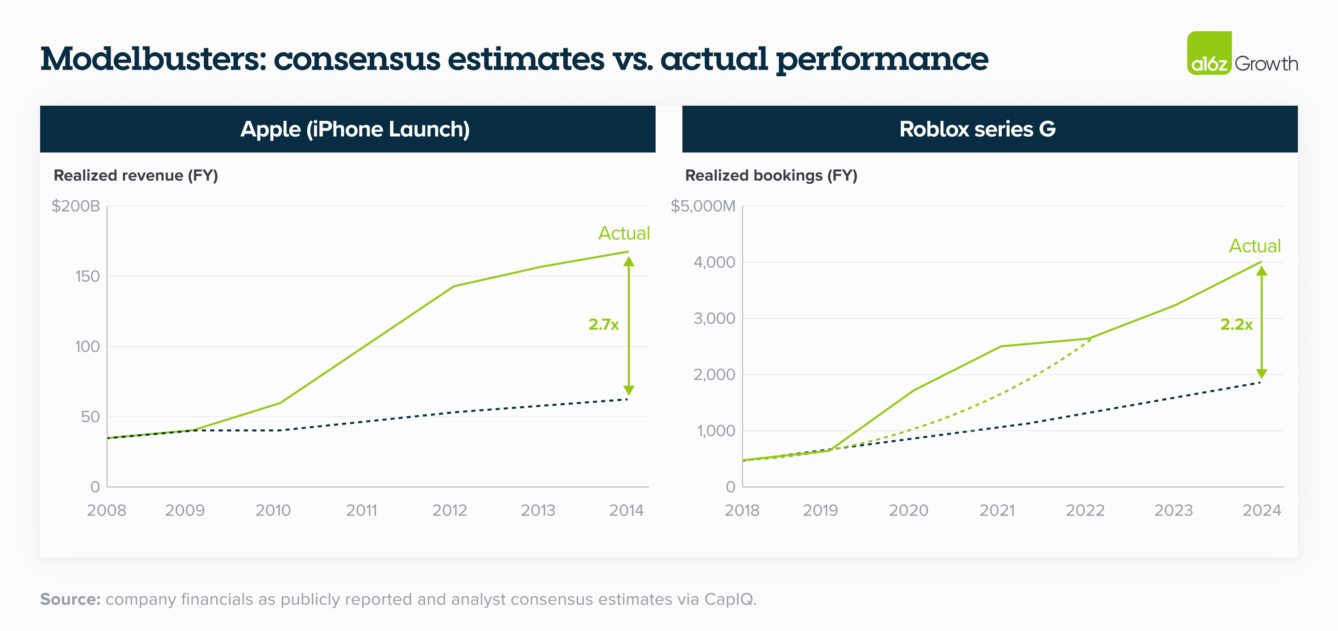 Modelbusters: consensus estimates vs. actual performance

a16z Growth

Apple (iPhone Launch)

Realized revenue (FY)

$200B
150
100
50
0

Actual

2.7x

2008 2009 2010 2011 2012 2013 2014

Roblox series G

Realized bookings (FY)

$5,000M
4,000
3,000
2,000
1,000
0

Actual

2.2x

2018 2019 2020 2021 2022 2023 2024

Source: company financials as publicly reported and analyst consensus estimates via CapIQ.